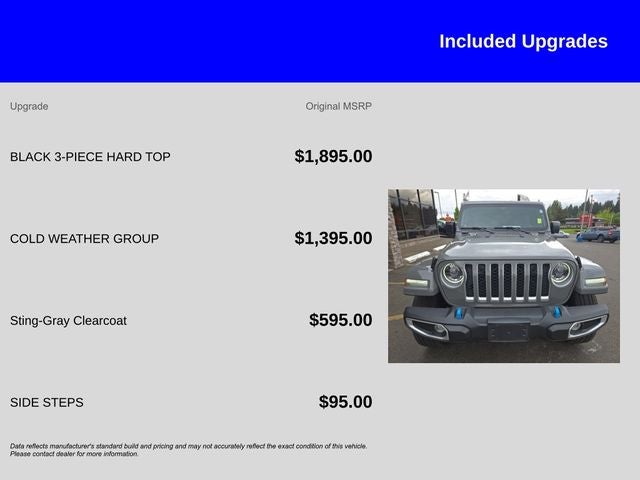 Included Upgrades

| Upgrade | Original MSRP |
|---|---|
| BLACK 3-PIECE HARD TOP | $1,895.00 |
| COLD WEATHER GROUP | $1,395.00 |
| Sting-Gray Clearcoat | $595.00 |
| SIDE STEPS | $95.00 |

Data reflects manufacturer's standard build and pricing and may not accurately reflect the exact condition of this vehicle. Please contact dealer for more information.